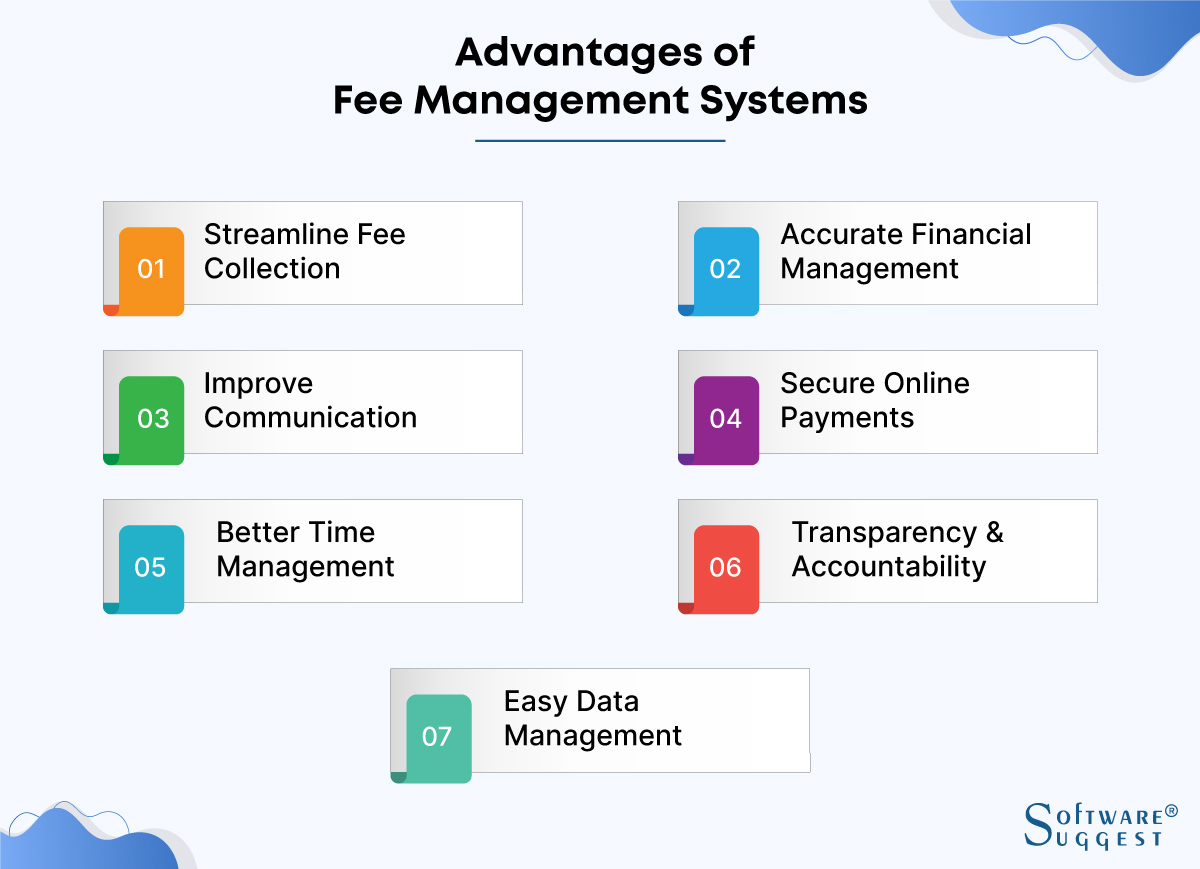 Advantages of
Fee Management Systems

01 Streamline Fee Collection

02 Accurate Financial Management

03 Improve Communication

04 Secure Online Payments

05 Better Time Management

06 Transparency & Accountability

07 Easy Data Management

SOFTWARE® SUGGEST